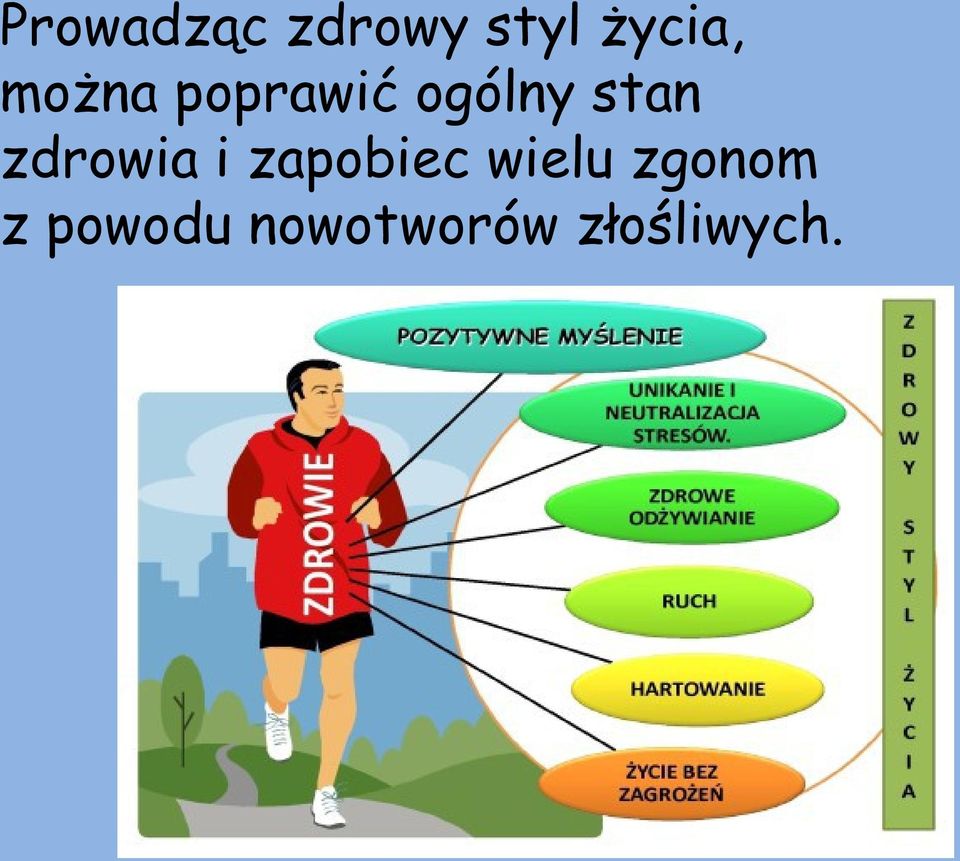 Prowadząc zdrowy styl życia, można poprawić ogólny stan zdrowia i zapobiec wielu zgonom z powodu nowotworów złośliwych.

ZDROWIE

POZYTYWNE MYŚLENIE

UNIKANIE I NEUTRALIZACJA STRESÓW.

ZDROWE ODŻYWIANIE

RUCH

HARTOWANIE

ŻYCIE BEZ ZAGROŻEŃ

ZDROWY STYL ŻYCIA